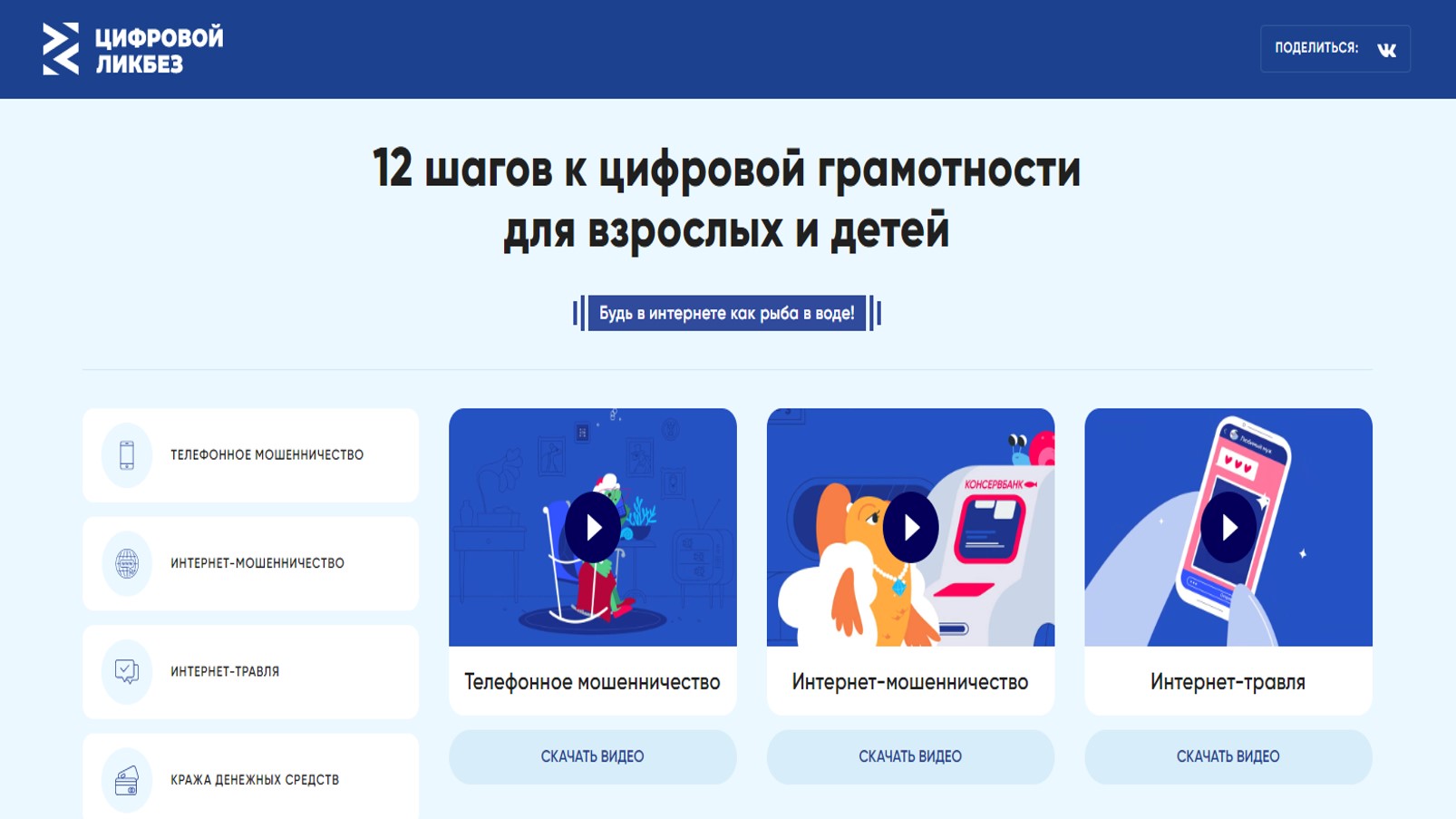 ЦИФРОВОЙ ЛИКБЕЗ

ПОДЕЛИТЬСЯ:

12 шагов к цифровой грамотности для взрослых и детей

Будь в интернете как рыба в воде!

ТЕЛЕФОННОЕ МОШЕННИЧЕСТВО

ИНТЕРНЕТ-МОШЕННИЧЕСТВО

ИНТЕРНЕТ-ТРАВЛЯ

КРАЖА ДЕНЕЖНЫХ СРЕДСТВ

Телефонное мошенничество

СКАЧАТЬ ВИДЕО

КОНСЕРВБАНК

Интернет-мошенничество

СКАЧАТЬ ВИДЕО

Интернет-травля

СКАЧАТЬ ВИДЕО